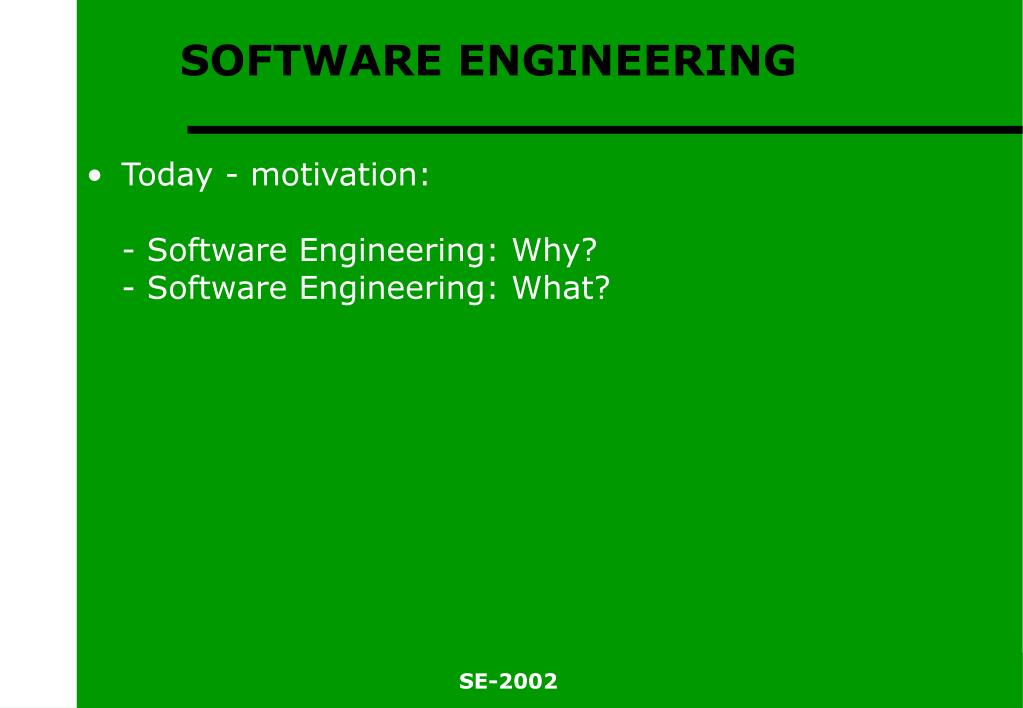 SOFTWARE ENGINEERING

• Today - motivation:

- Software Engineering: Why?
- Software Engineering: What?

SE-2002